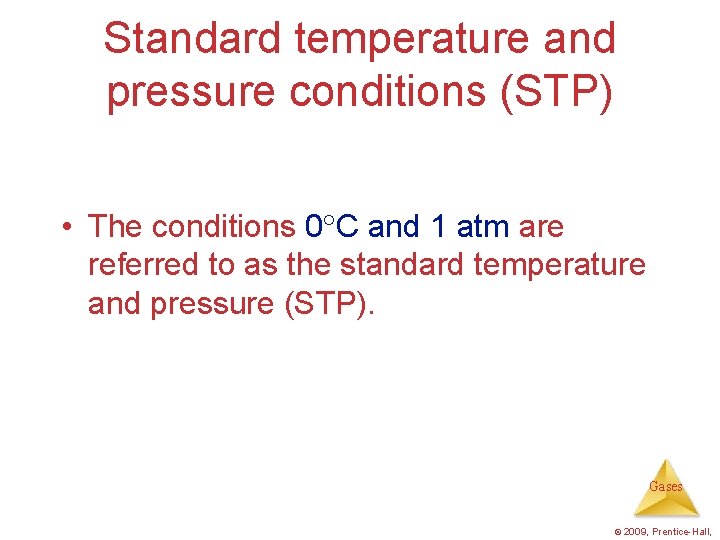 Standard temperature and pressure conditions (STP)

• The conditions 0°C and 1 atm are referred to as the standard temperature and pressure (STP).

Gases

© 2009, Prentice-Hall,